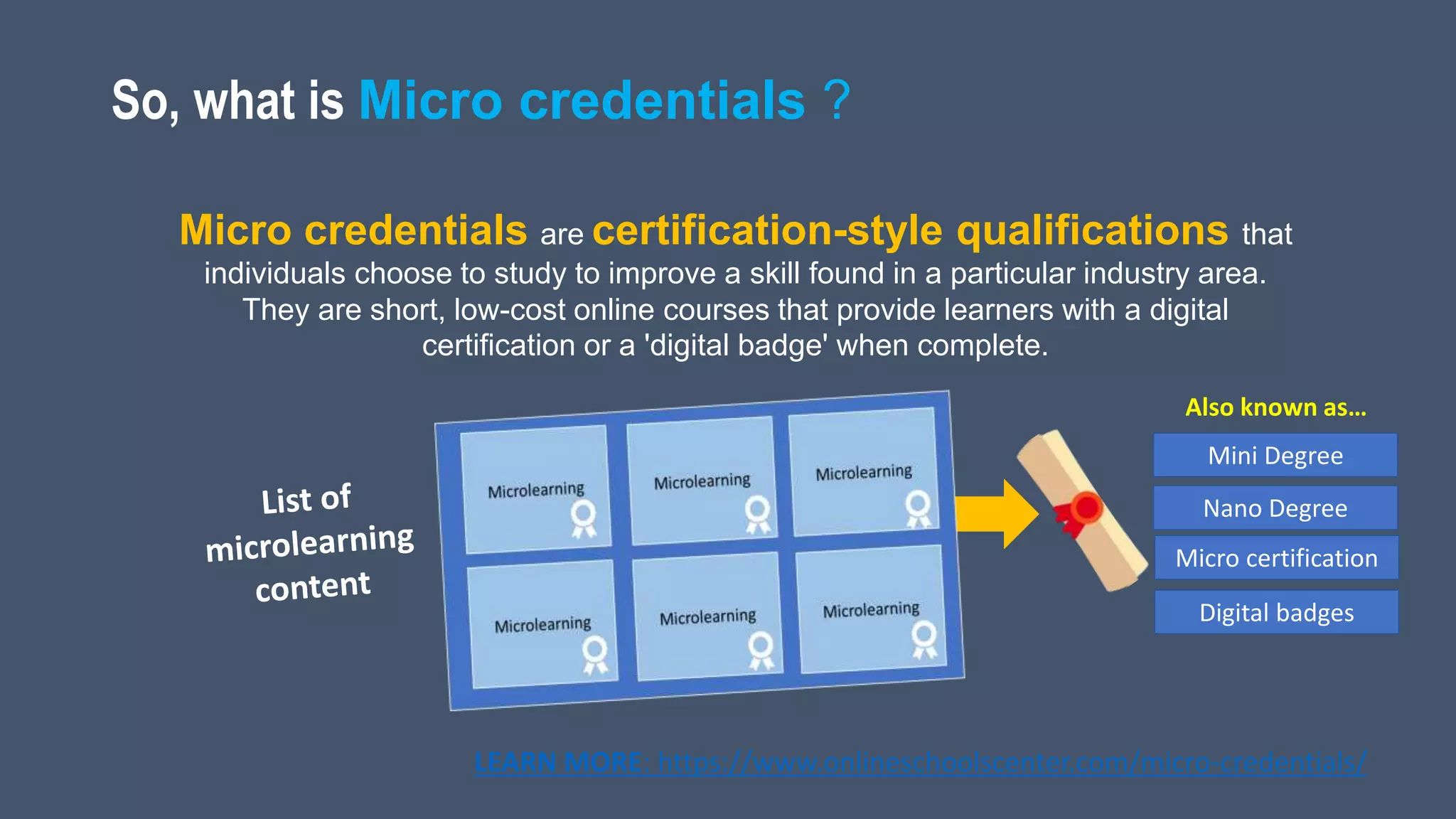 So, what is Micro credentials ?

Micro credentials are certification-style qualifications that individuals choose to study to improve a skill found in a particular industry area. They are short, low-cost online courses that provide learners with a digital certification or a 'digital badge' when complete.

List of microlearning content

Microlearning

Microlearning

Microlearning

Microlearning

Microlearning

Microlearning

Also known as...

Mini Degree

Nano Degree

Micro certification

Digital badges

LEARN MORE: https://www.onlineschoolscenter.com/micro-credentials/